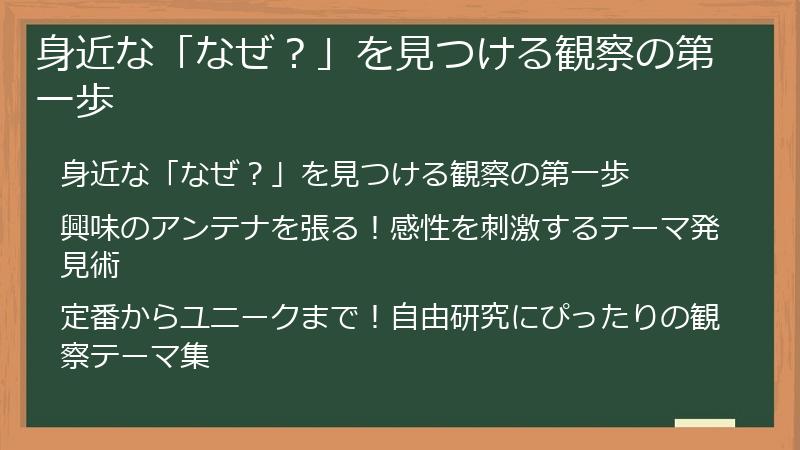 身近な「なぜ？」を見つける観察の第一歩

身近な「なぜ？」を見つける観察の第一歩

興味のアンテナを張る！感性を刺激するテーマ発見術

定番からユニークまで！自由研究にぴったりの観察テーマ集